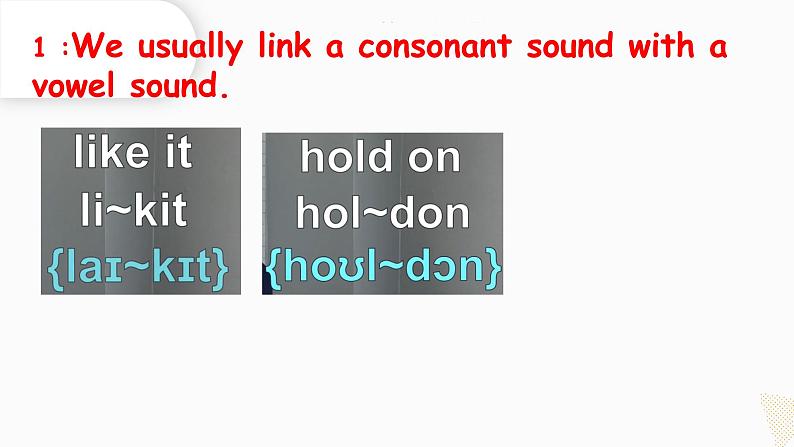 1 :We usually link a consonant sound with a vowel sound.

like it
li~kit
{laɪ~kɪt}

hold on
hol~don
{hoʊl~dɔn}